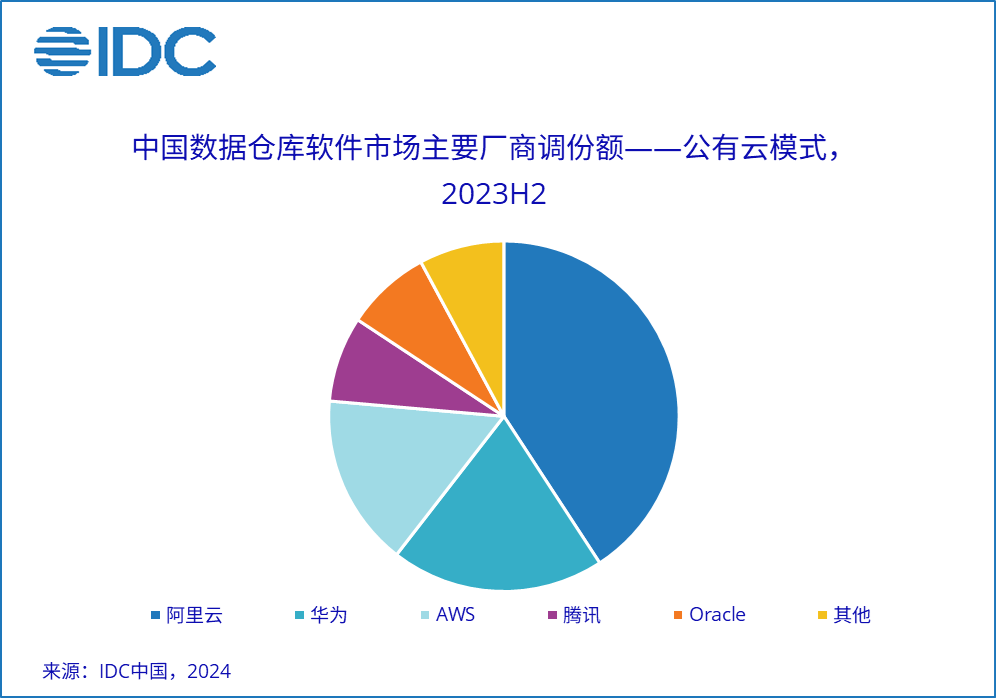 IDC

中国数据仓库软件市场主要厂商调份额——公有云模式，2023H2

阿里云
华为
AWS
腾讯
Oracle
其他

来源：IDC中国，2024